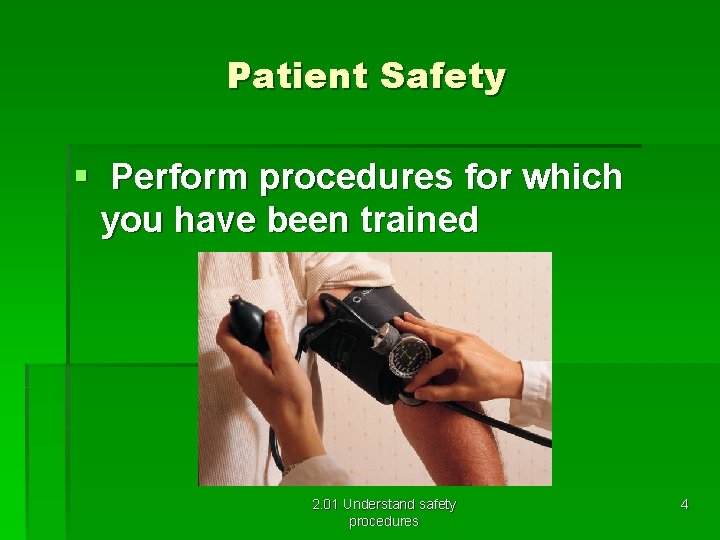 Patient Safety

▪ Perform procedures for which you have been trained

2.01 Understand safety procedures

4